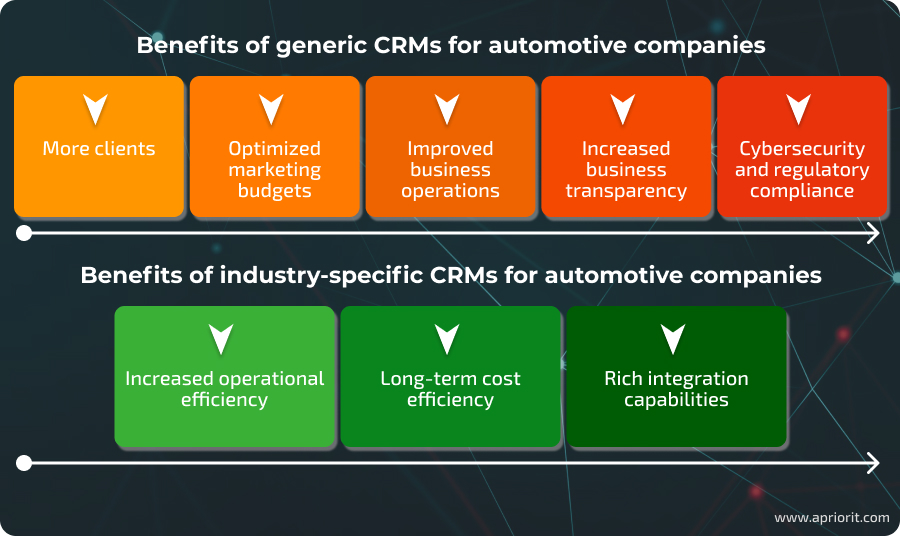 Benefits of generic CRMs for automotive companies

More clients

Optimized marketing budgets

Improved business operations

Increased business transparency

Cybersecurity and regulatory compliance

Benefits of industry-specific CRMs for automotive companies

Increased operational efficiency

Long-term cost efficiency

Rich integration capabilities

www.apriorit.com